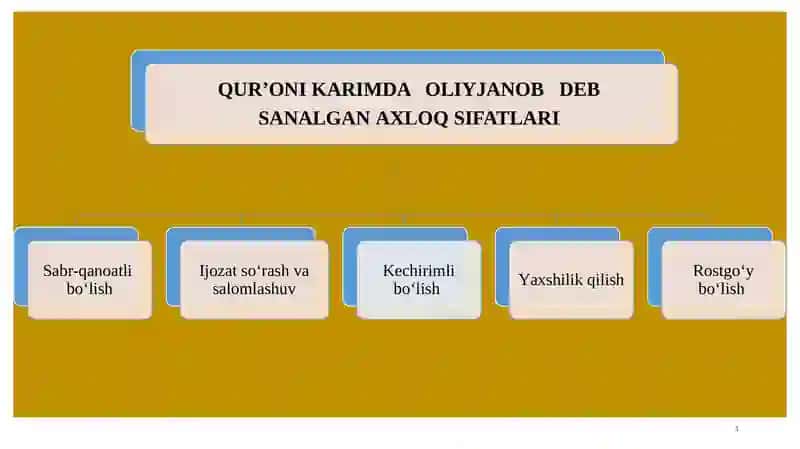 QUR’ONI KARIMDA OLIYJANOB DEB SANALGAN AXLOQ SIFATLARI

Sabr-qanoatli bo‘lish

Ijozat so‘rash va salomlashuv

Kechirimli bo‘lish

Yaxshilik qilish

Rostgo‘y bo‘lish

1